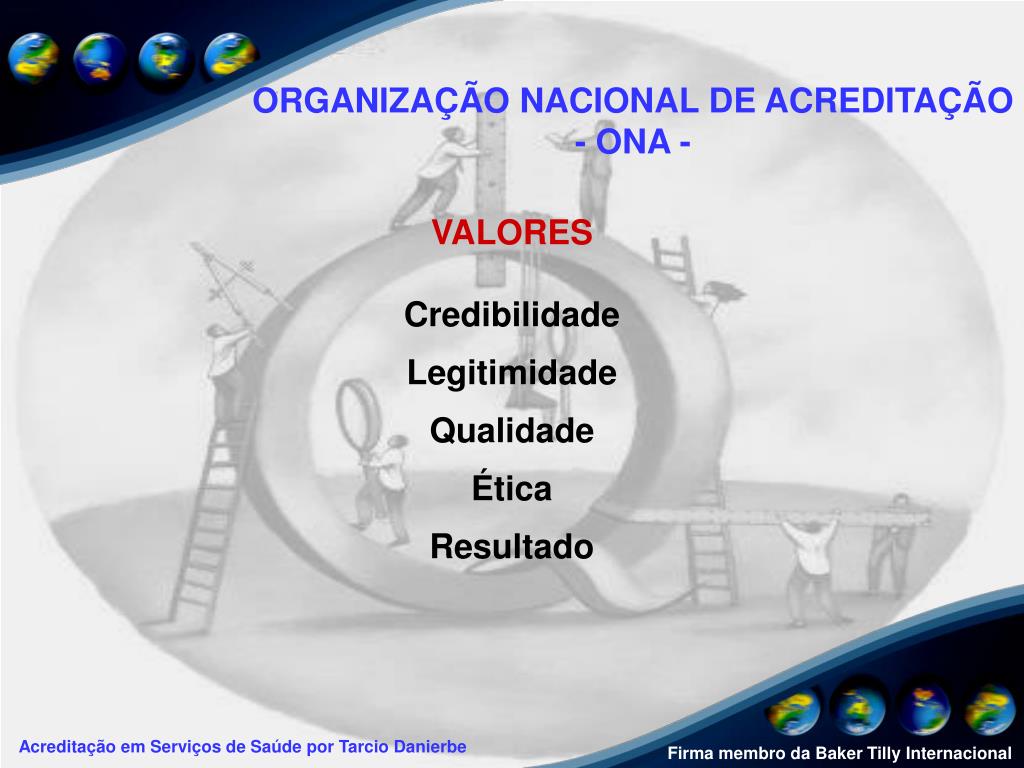 ORGANIZAÇÃO NACIONAL DE ACREDITAÇÃO
- ONA -

VALORES

Credibilidade

Legitimidade

Qualidade

Ética

Resultado

Acreditação em Serviços de Saúde por Tarcio Danierbe

Firma membro da Baker Tilly Internacional